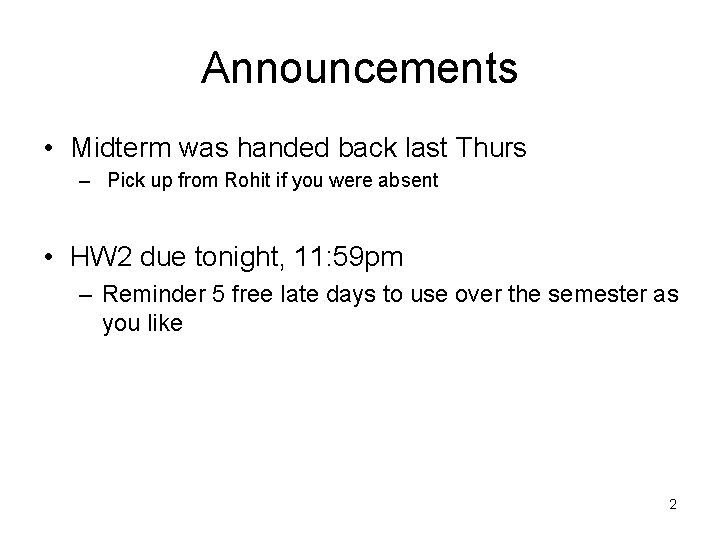 Announcements

• Midterm was handed back last Thurs
– Pick up from Rohit if you were absent

• HW2 due tonight, 11:59pm
– Reminder 5 free late days to use over the semester as you like

2